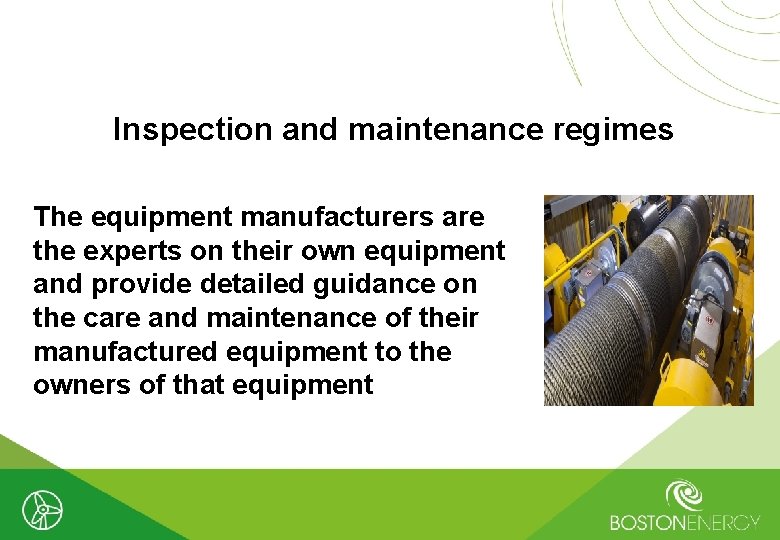 Inspection and maintenance regimes

The equipment manufacturers are the experts on their own equipment and provide detailed guidance on the care and maintenance of their manufactured equipment to the owners of that equipment

BOSTONENERGY